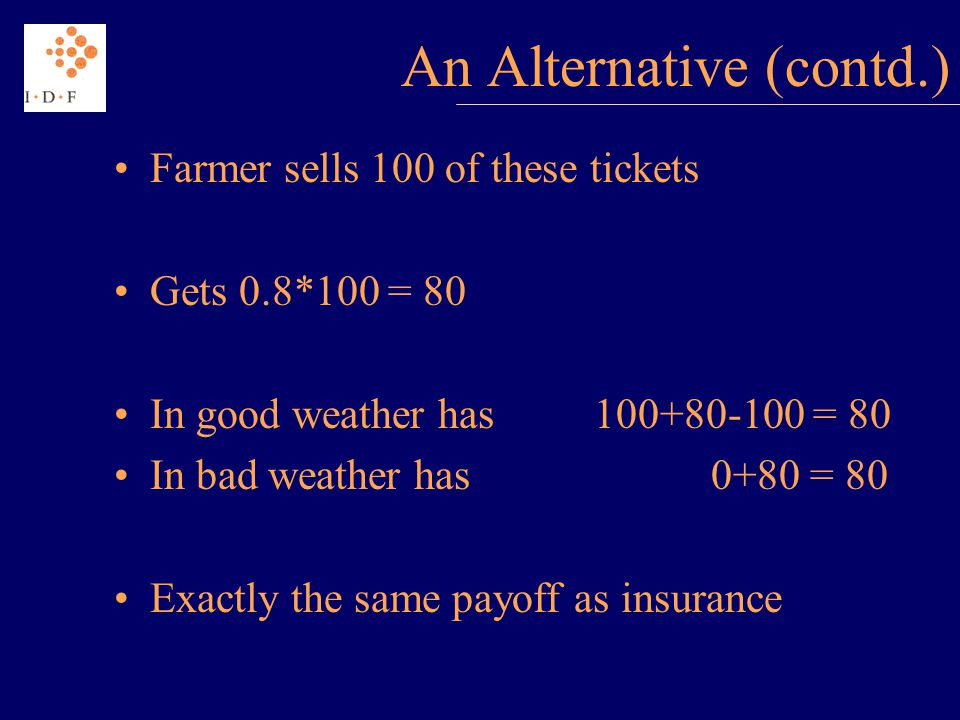 I·D·F

An Alternative (contd.)

• Farmer sells 100 of these tickets

• Gets 0.8*100 = 80

• In good weather has 100+80-100 = 80
• In bad weather has 0+80 = 80

• Exactly the same payoff as insurance